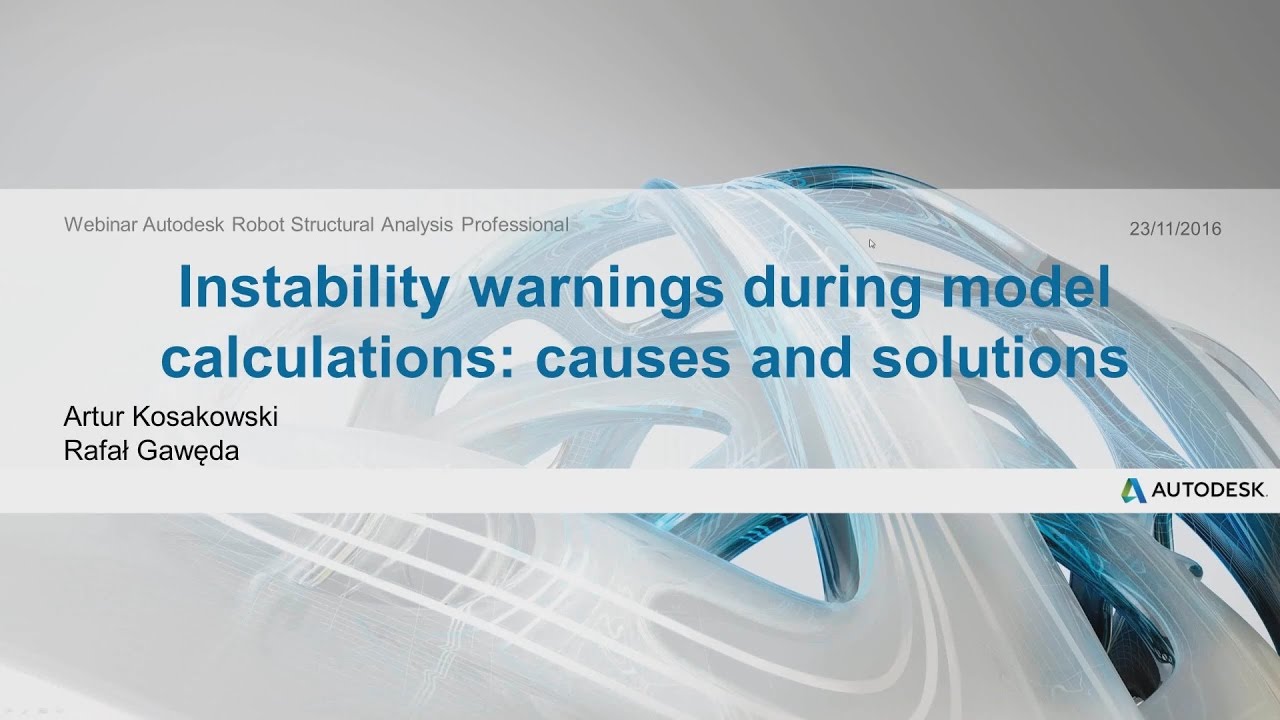 Webinar Autodesk Robot Structural Analysis Professional

23/11/2016

Instability warnings during model calculations: causes and solutions

Artur Kosakowski
Rafał Gawęda

AUTODESK.